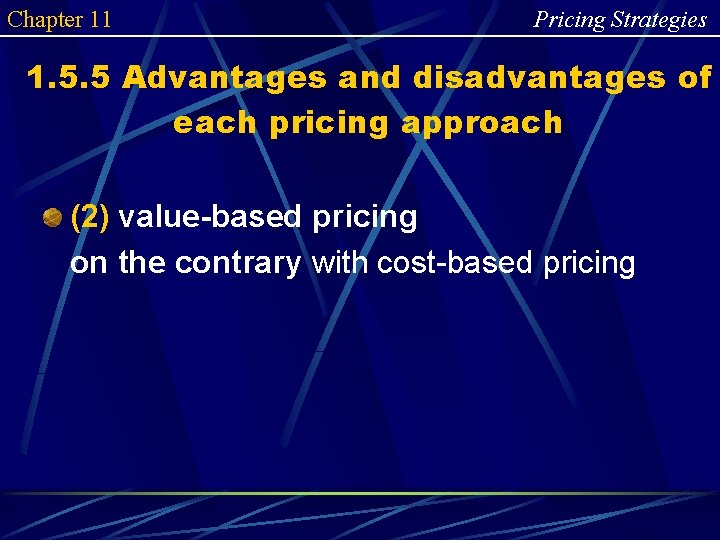 Chapter 11

Pricing Strategies

1.5.5 Advantages and disadvantages of each pricing approach

(2) value-based pricing
on the contrary with cost-based pricing